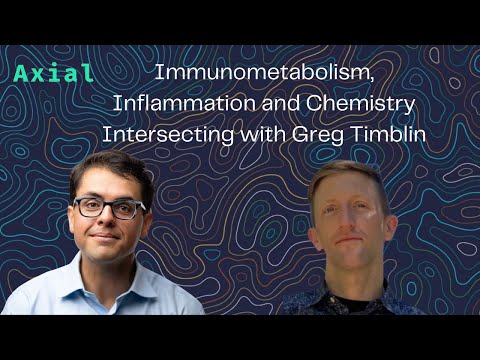 Axial

Immunometabolism, Inflammation and Chemistry Intersecting with Greg Timblin